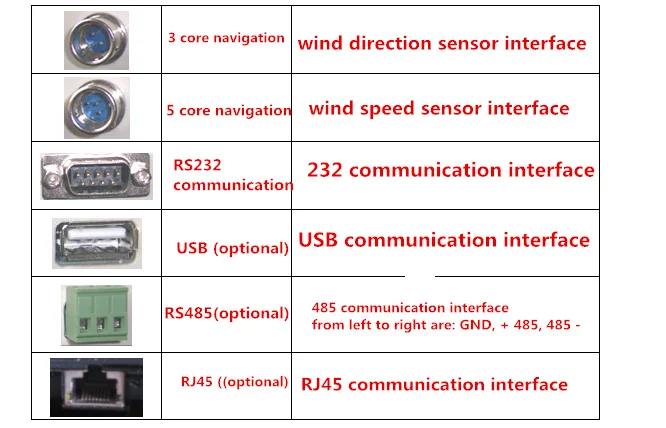 |  |  |  |
|---|---|---|
|  | 3 core navigation | wind direction sensor interface |
|  | 5 core navigation | wind speed sensor interface |
|  | RS232 communication | 232 communication interface |
|  | USB (optional) | USB communication interface |
|  | RS485(optional) | 485 communication interface from left to right are: GND, + 485, 485 - |
|  | RJ45 ((optional) | RJ45 communication interface |